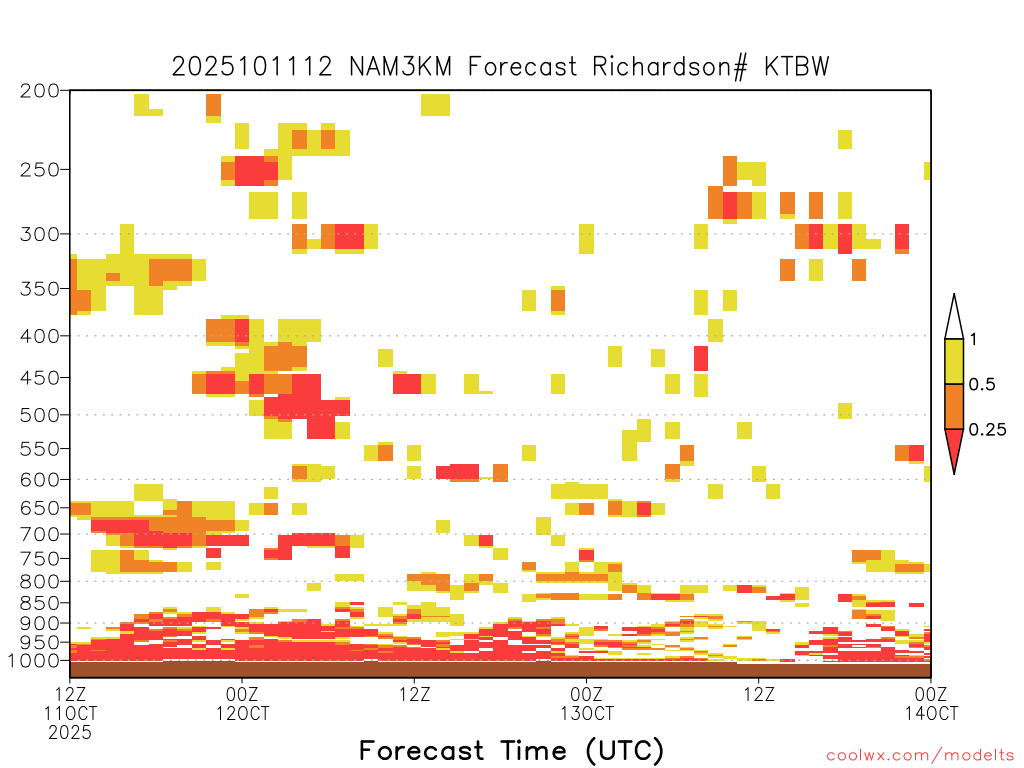 2025101112 NAM3KM Forecast Richardson# KTBW

200
250
300
350
400
450
500
550
600
650
700
750
800
850
900
950
1000

1
0.5
0.25

12Z 11OCT 2025
00Z 12OCT
12Z
00Z 13OCT
12Z
00Z 14OCT

Forecast Time (UTC)

coolwx.com/modelts